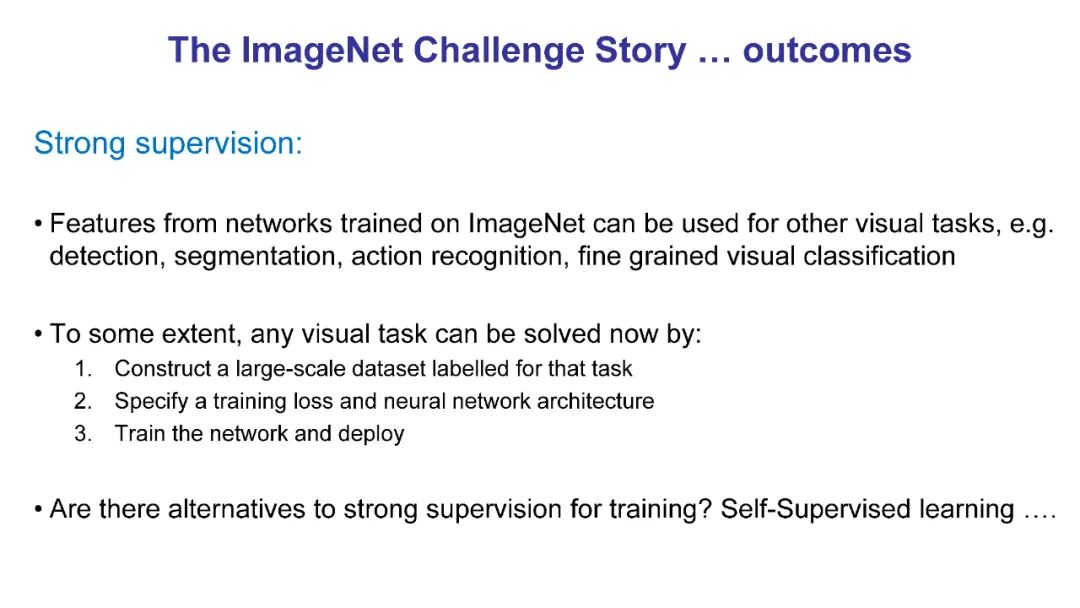 The ImageNet Challenge Story … outcomes

Strong supervision:

• Features from networks trained on ImageNet can be used for other visual tasks, e.g. detection, segmentation, action recognition, fine grained visual classification

• To some extent, any visual task can be solved now by:
1. Construct a large-scale dataset labelled for that task
2. Specify a training loss and neural network architecture
3. Train the network and deploy

• Are there alternatives to strong supervision for training? Self-Supervised learning ….